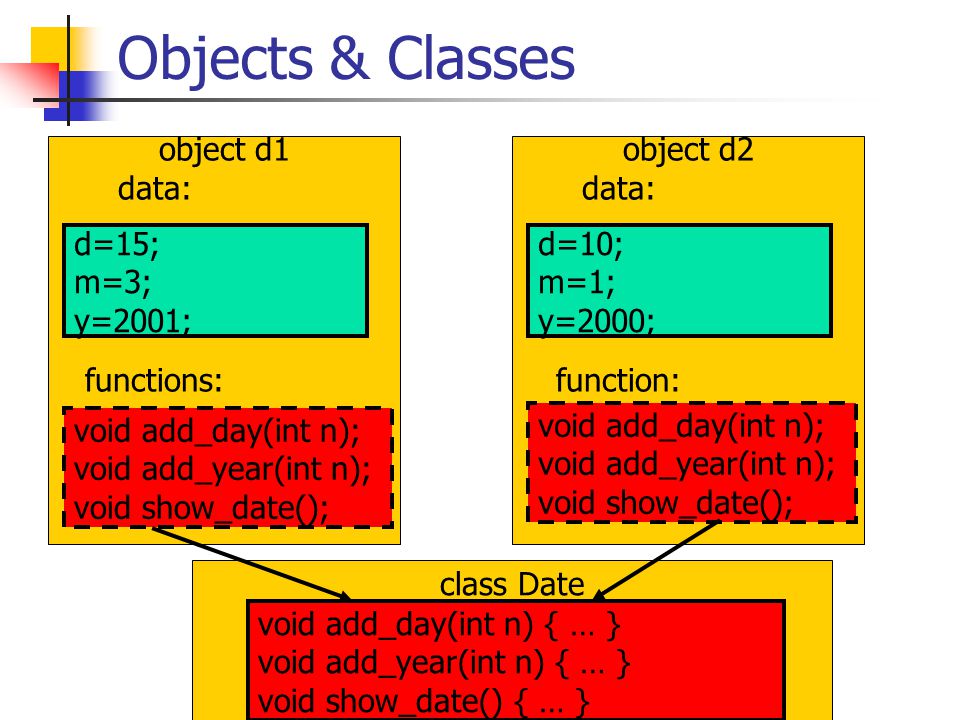 Objects & Classes

object d1
data:

d=15;
m=3;
y=2001;

functions:

void add_day(int n);
void add_year(int n);
void show_date();

object d2
data:

d=10;
m=1;
y=2000;

function:

void add_day(int n);
void add_year(int n);
void show_date();

class Date

void add_day(int n) { … }
void add_year(int n) { … }
void show_date() { … }